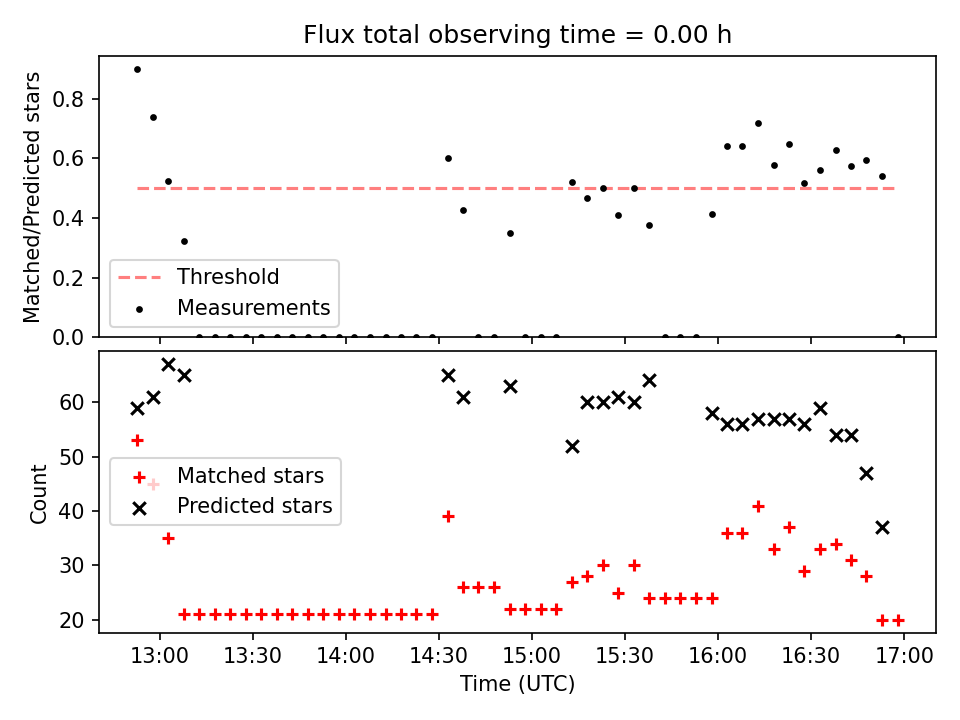 Flux total observing time = 0.00 h

Matched/Predicted stars

0.8
0.6
0.4
0.2
0.0

Threshold
Measurements

Count

60
50
40
30
20

Matched stars
Predicted stars

13:00
13:30
14:00
14:30
15:00
15:30
16:00
16:30
17:00

Time (UTC)